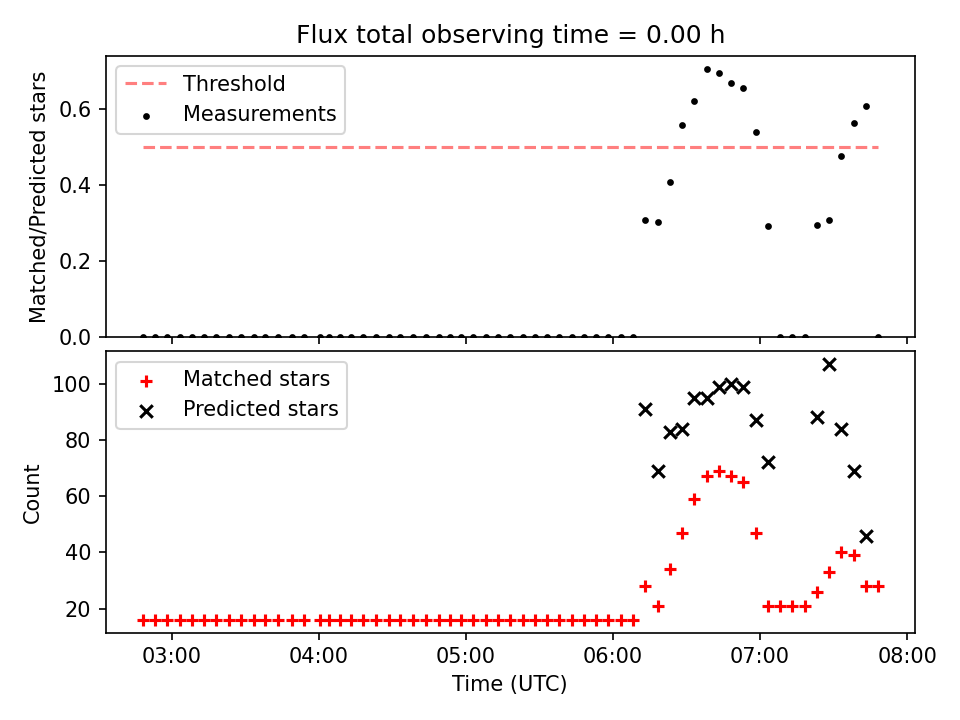 Flux total observing time = 0.00 h

Threshold
Measurements

Matched/Predicted stars

0.6
0.4
0.2
0.0

Matched stars
Predicted stars

Count

100
80
60
40
20

03:00
04:00
05:00
06:00
07:00
08:00

Time (UTC)